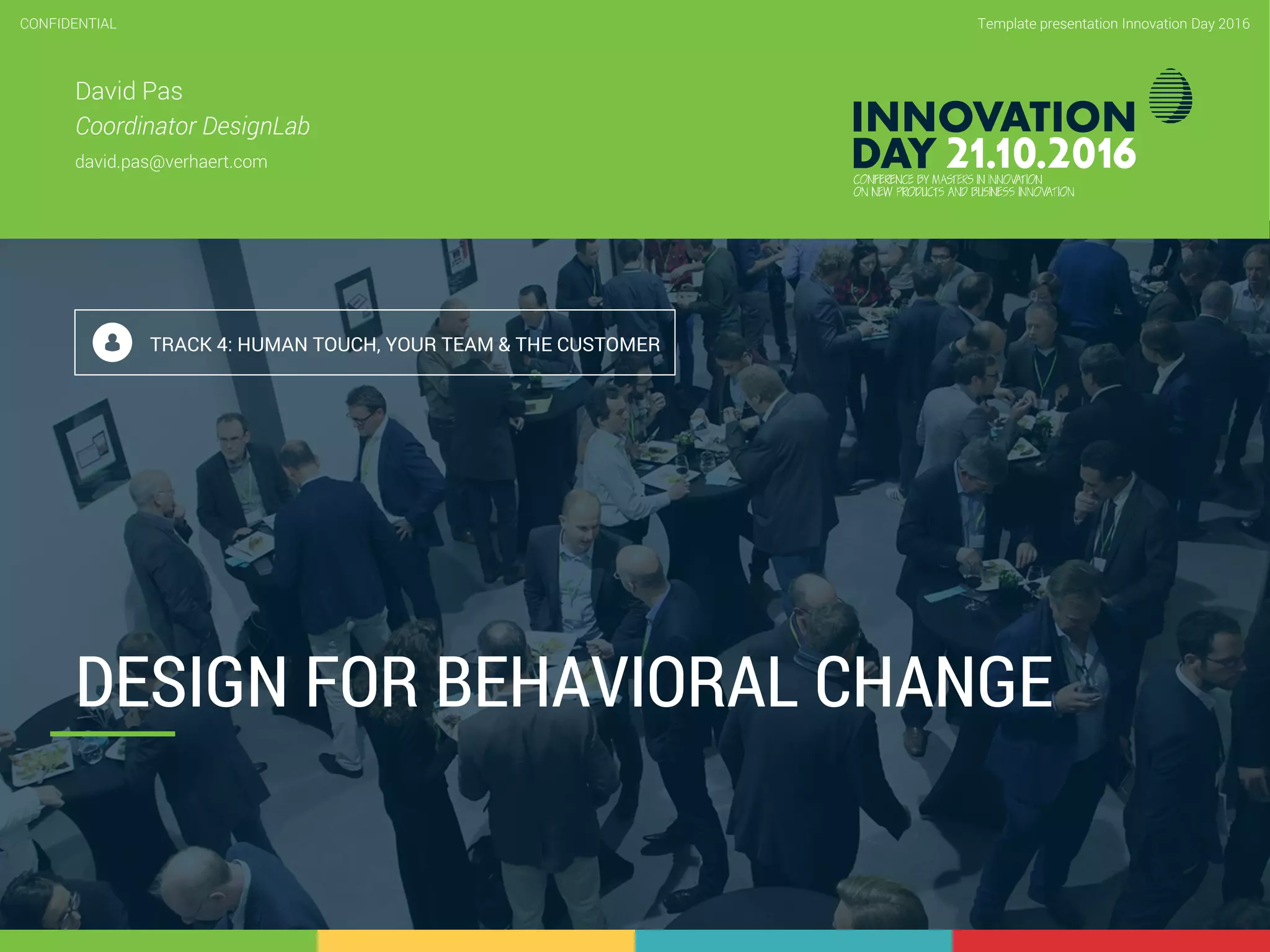 CONFIDENTIAL

Template presentation Innovation Day 2016

David Pas
Coordinator DesignLab
david.pas@verhaert.com

INNOVATION DAY 21.10.2016
CONFERENCE BY MASTERS IN INNOVATION ON NEW PRODUCTS AND BUSINESS INNOVATION

TRACK 4: HUMAN TOUCH, YOUR TEAM & THE CUSTOMER

DESIGN FOR BEHAVIORAL CHANGE